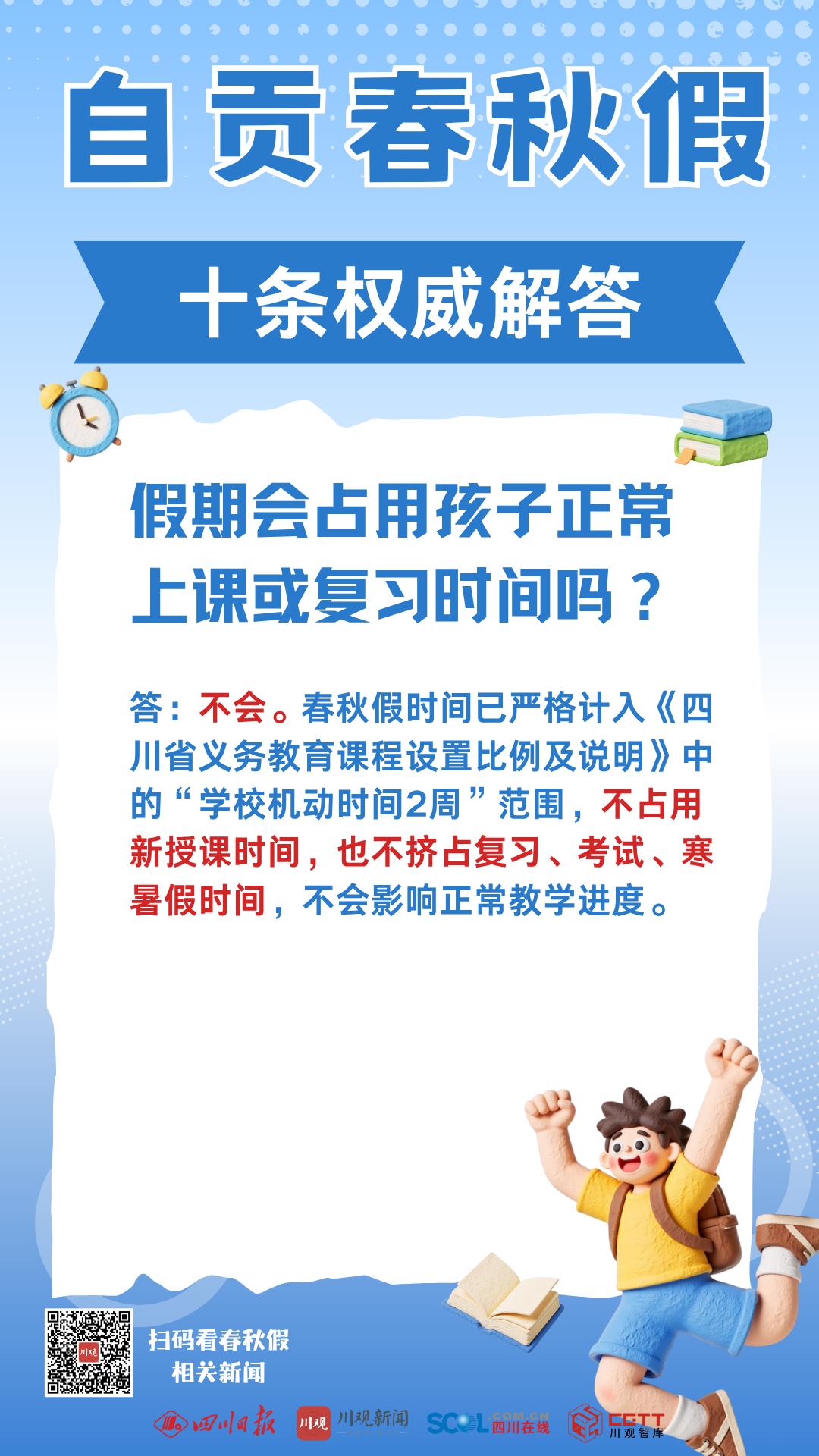 自贡春秋假

十条权威解答

假期会占用孩子正常上课或复习时间吗？

答：不会。春秋假时间已严格计入《四川省义务教育课程设置比例及说明》中的“学校机动时间2周”范围，不占用新授课时间，也不挤占复习、考试、寒暑假时间，不会影响正常教学进度。

川观

扫码看春秋假相关新闻

四川日报 川观 川观新闻 SCOL.COM.CN 四川在线 CCTT 川观智库